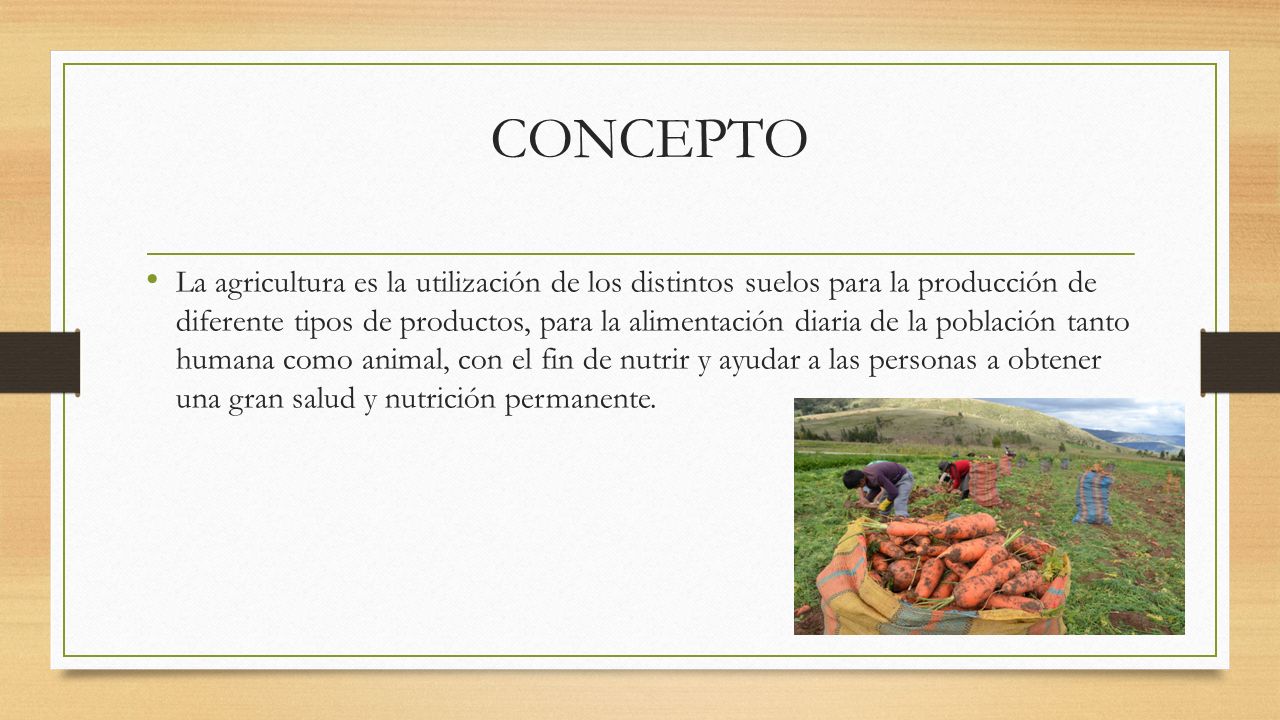 CONCEPTO

• La agricultura es la utilización de los distintos suelos para la producción de diferente tipos de productos, para la alimentación diaria de la población tanto humana como animal, con el fin de nutrir y ayudar a las personas a obtener una gran salud y nutrición permanente.